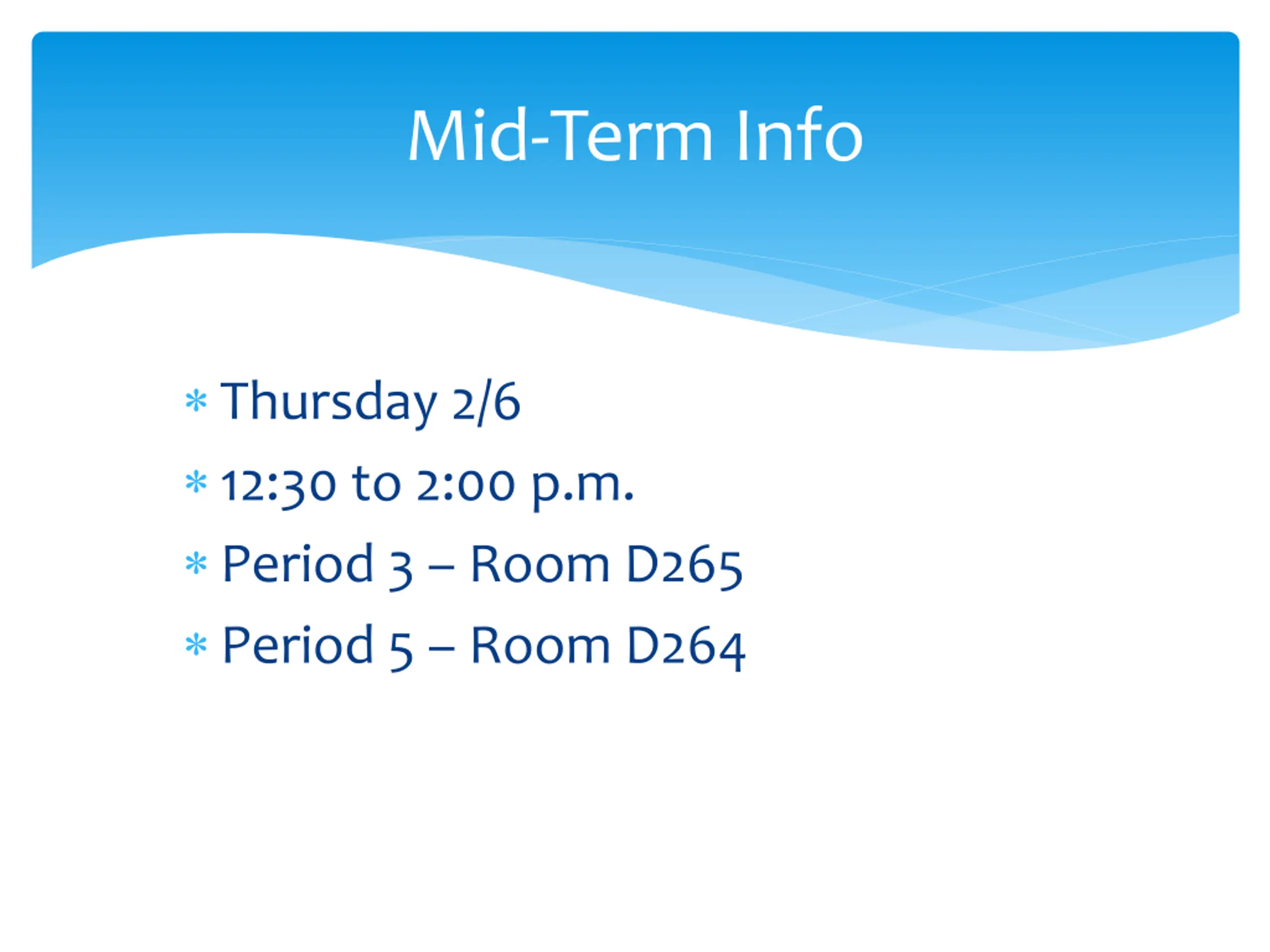 Mid-Term Info

* Thursday 2/6
* 12:30 to 2:00 p.m.
* Period 3 – Room D265
* Period 5 – Room D264